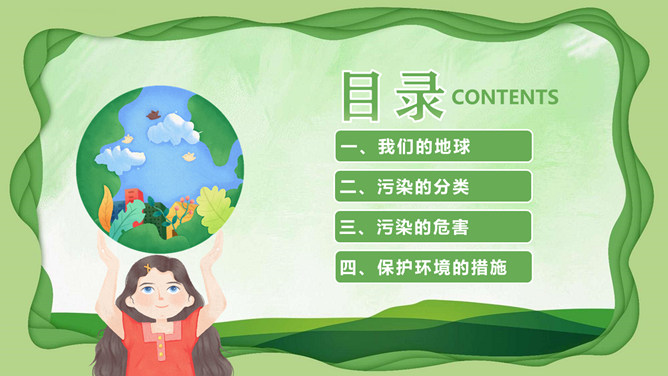 目录 CONTENTS

一、我们的地球

二、污染的分类

三、污染的危害

四、保护环境的措施